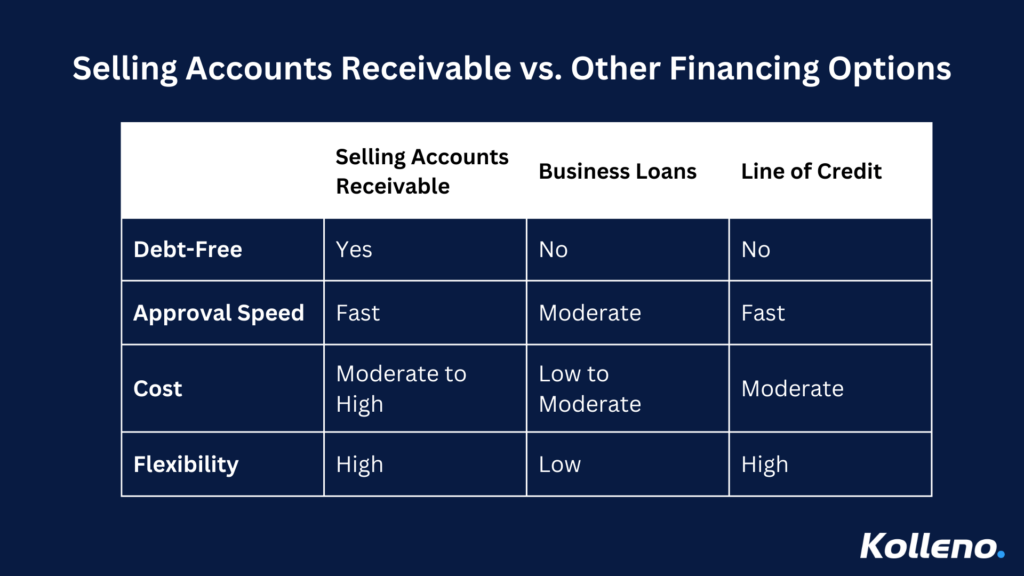 Selling Accounts Receivable vs. Other Financing Options

| | Selling Accounts Receivable | Business Loans | Line of Credit |
|---|---|---|---|
| Debt-Free | Yes | No | No |
| Approval Speed | Fast | Moderate | Fast |
| Cost | Moderate to High | Low to Moderate | Moderate |
| Flexibility | High | Low | High |

Kolleno.